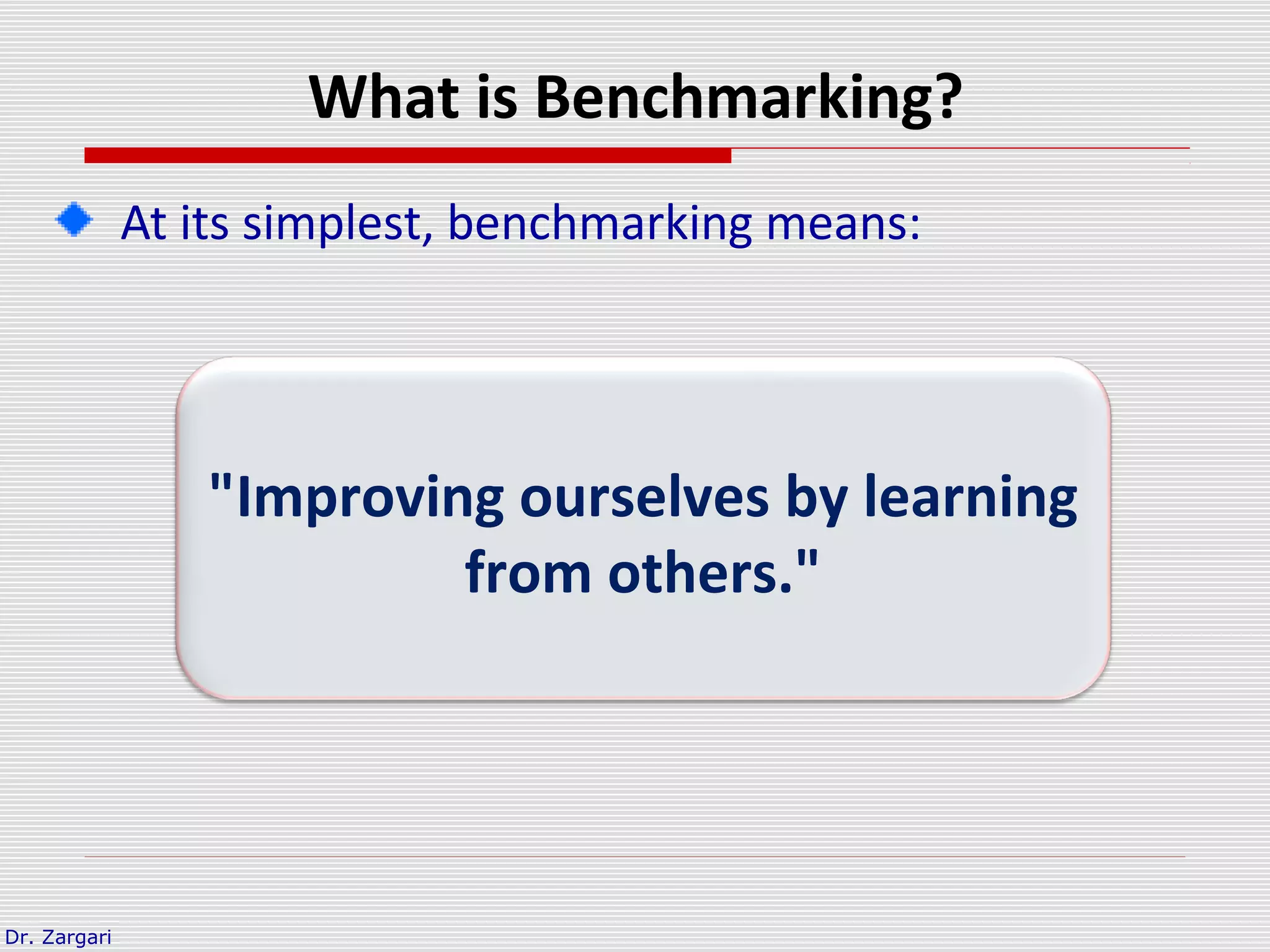 What is Benchmarking?

At its simplest, benchmarking means:

"Improving ourselves by learning from others."

Dr. Zargari